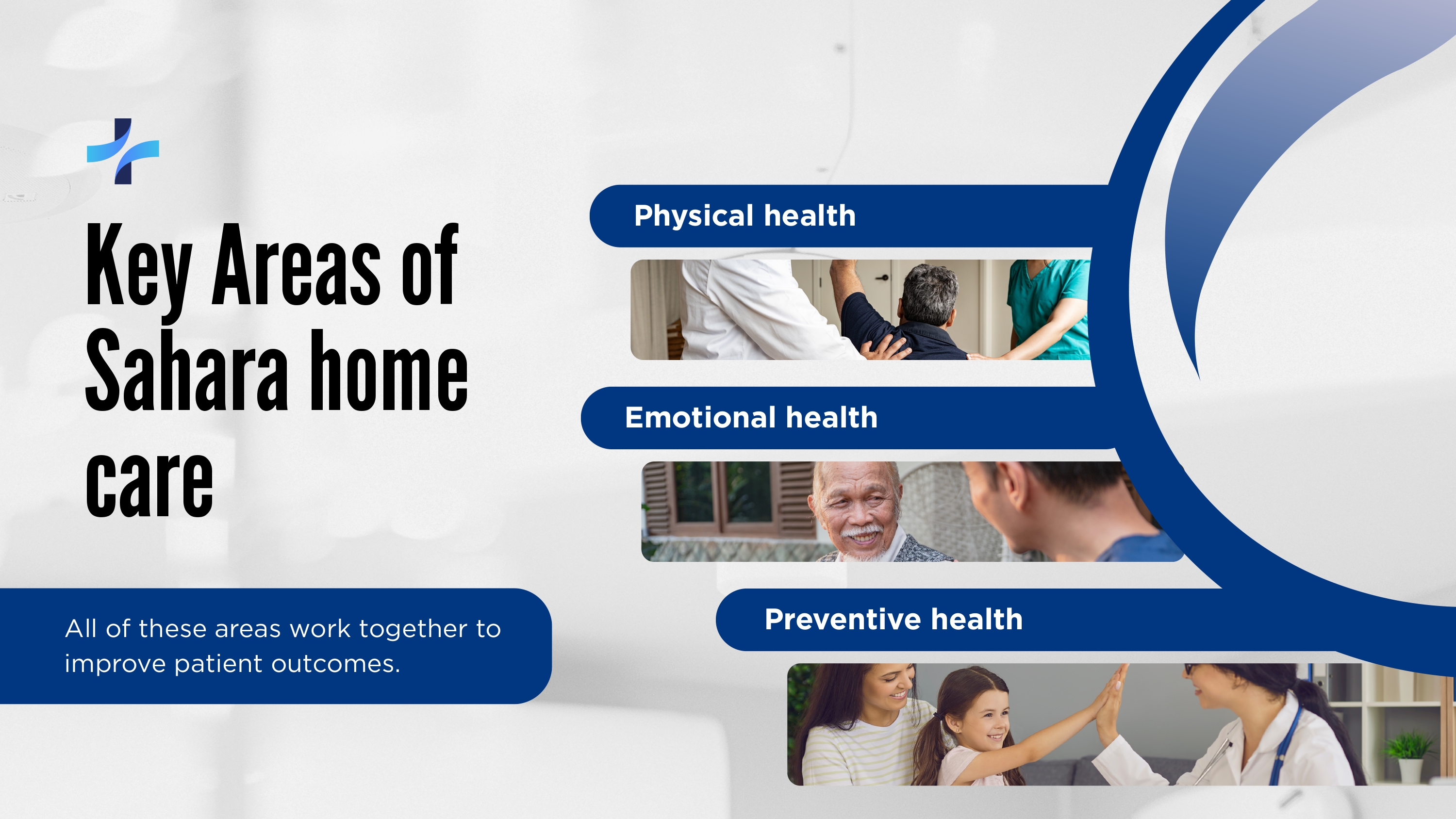 Key Areas of Sahara home care

All of these areas work together to improve patient outcomes.

Physical health

Emotional health

Preventive health